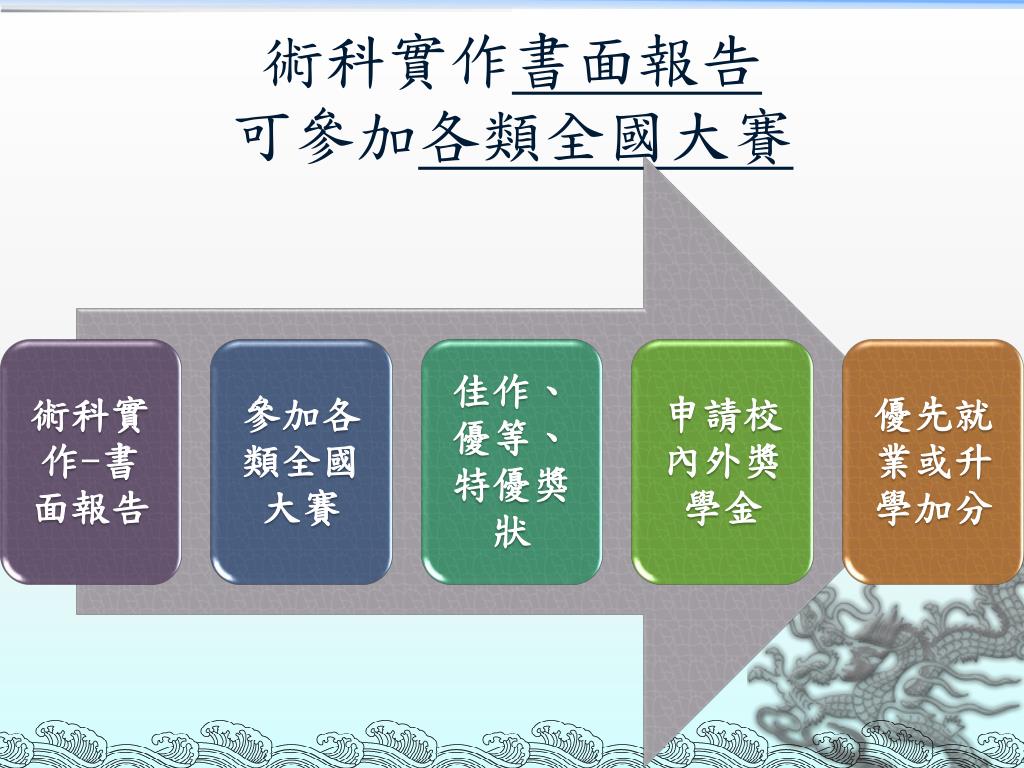 術科實作書面報告
可參加各類全國大賽

術科實作–書面報告

參加各類全國大賽

佳作、優等、特優獎狀

申請校內外獎學金

優先就業或升學加分